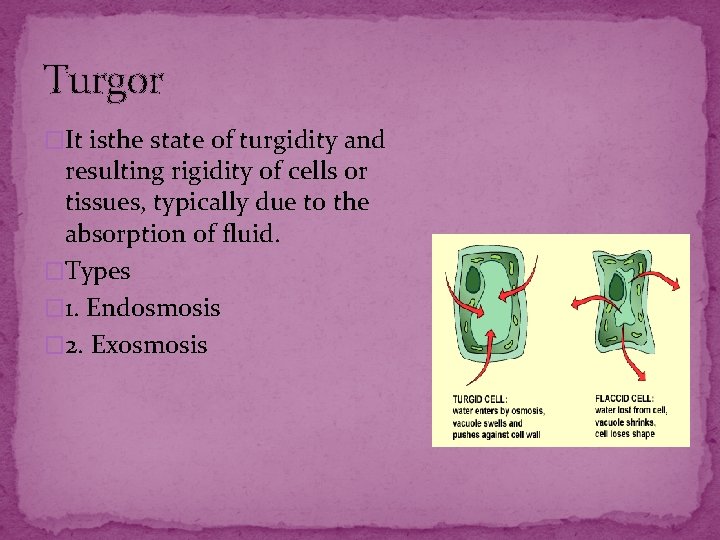 Turgor

It isthe state of turgidity and resulting rigidity of cells or tissues, typically due to the absorption of fluid.

Types

1. Endosmosis

2. Exosmosis

TURGID CELL:
water enters by osmosis, vacuole swells and pushes against cell wall

FLACCID CELL:
water lost from cell, vacuole shrinks, cell loses shape